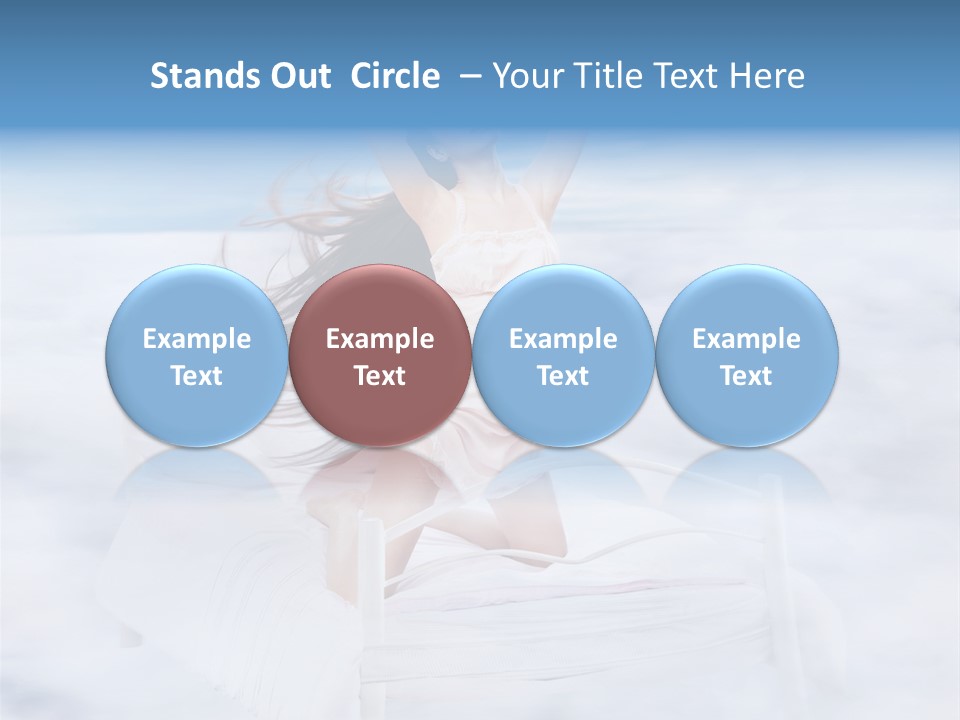 Stands Out Circle – Your Title Text Here

Example Text

Example Text

Example Text

Example Text